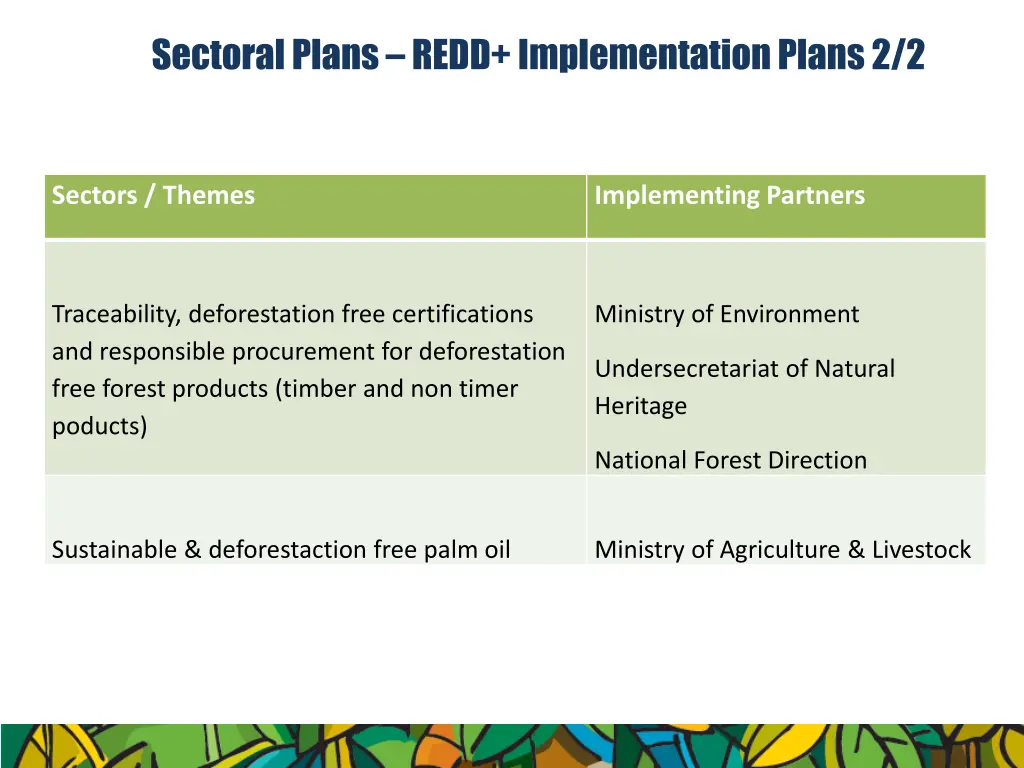 Sectoral Plans – REDD+ Implementation Plans 2/2

| Sectors / Themes | Implementing Partners |
|---|---|
| Traceability, deforestation free certifications and responsible procurement for deforestation free forest products (timber and non timer poducts) | Ministry of Environment<br>Undersecretariat of Natural Heritage<br>National Forest Direction |
| Sustainable & deforestaction free palm oil | Ministry of Agriculture & Livestock |